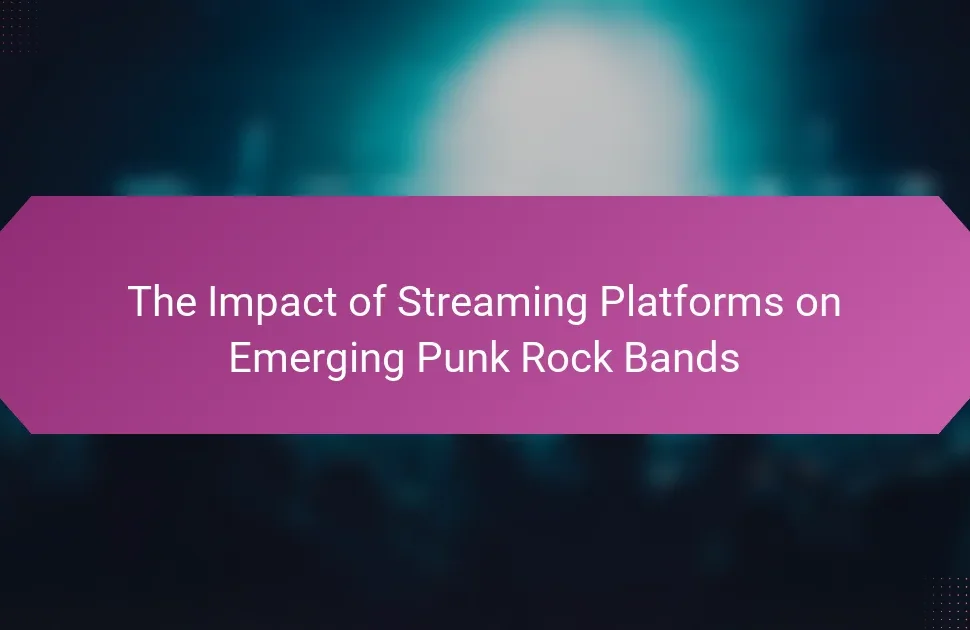 The Impact of Streaming Platforms on Emerging Punk Rock Bands